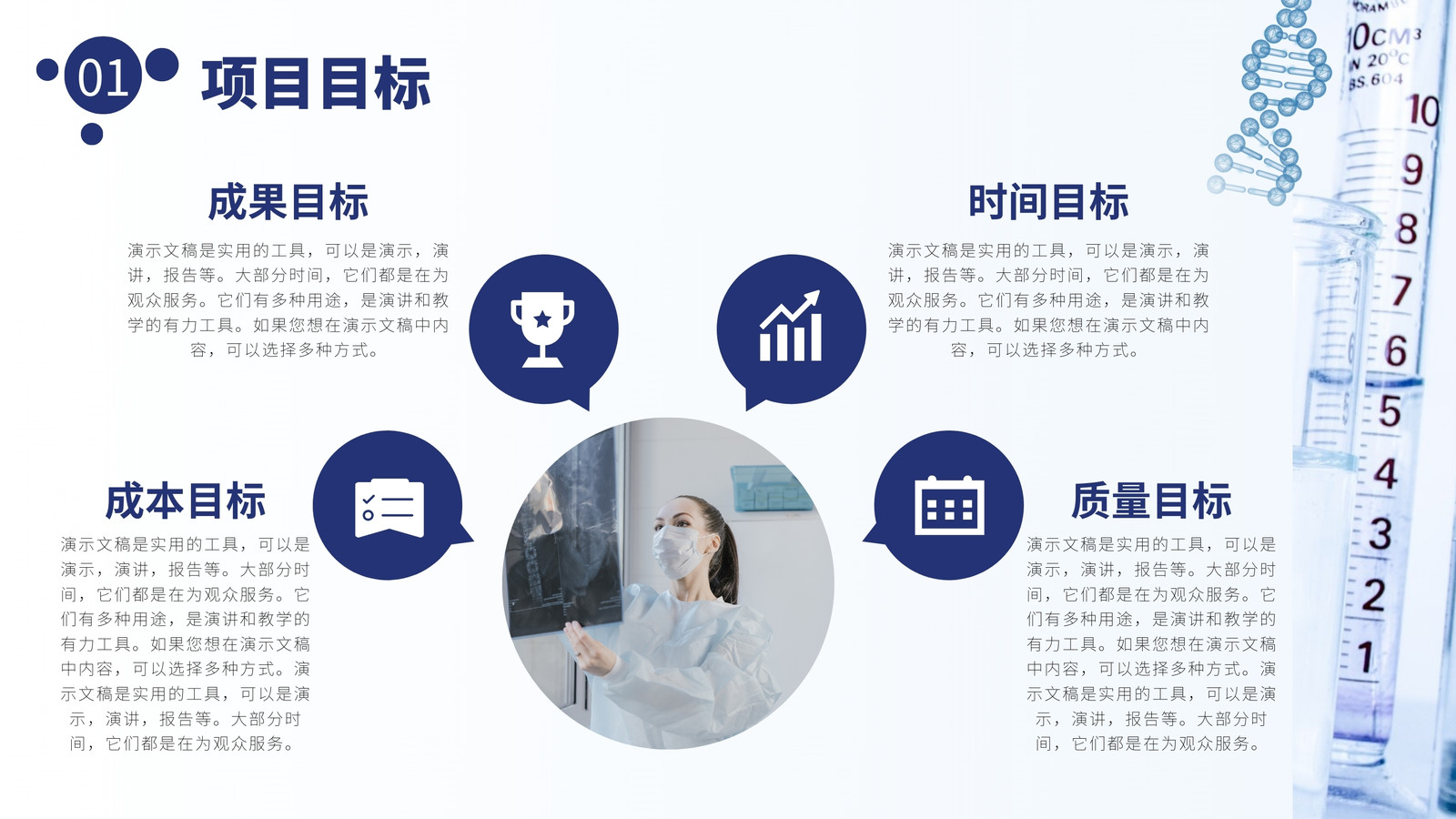 01 项目目标

成果目标

演示文稿是实用的工具，可以是演示，演讲，报告等。大部分时间，它们都是在为观众服务。它们有多种用途，是演讲和教学的有力工具。如果您想在演示文稿中内容，可以选择多种方式。

时间目标

演示文稿是实用的工具，可以是演示，演讲，报告等。大部分时间，它们都是在为观众服务。它们有多种用途，是演讲和教学的有力工具。如果您想在演示文稿中内容，可以选择多种方式。

成本目标

演示文稿是实用的工具，可以是演示，演讲，报告等。大部分时间，它们都是在为观众服务。它们有多种用途，是演讲和教学的有力工具。如果您想在演示文稿中内容，可以选择多种方式。演示文稿是实用的工具，可以是演示，演讲，报告等。大部分时间，它们都是在为观众服务。

质量目标

演示文稿是实用的工具，可以是演示，演讲，报告等。大部分时间，它们都是在为观众服务。它们有多种用途，是演讲和教学的有力工具。如果您想在演示文稿中内容，可以选择多种方式。演示文稿是实用的工具，可以是演示，演讲，报告等。大部分时间，它们都是在为观众服务。

10CM³
IN 20°C
BS.604
10
9
8
7
6
5
4
3
2
1